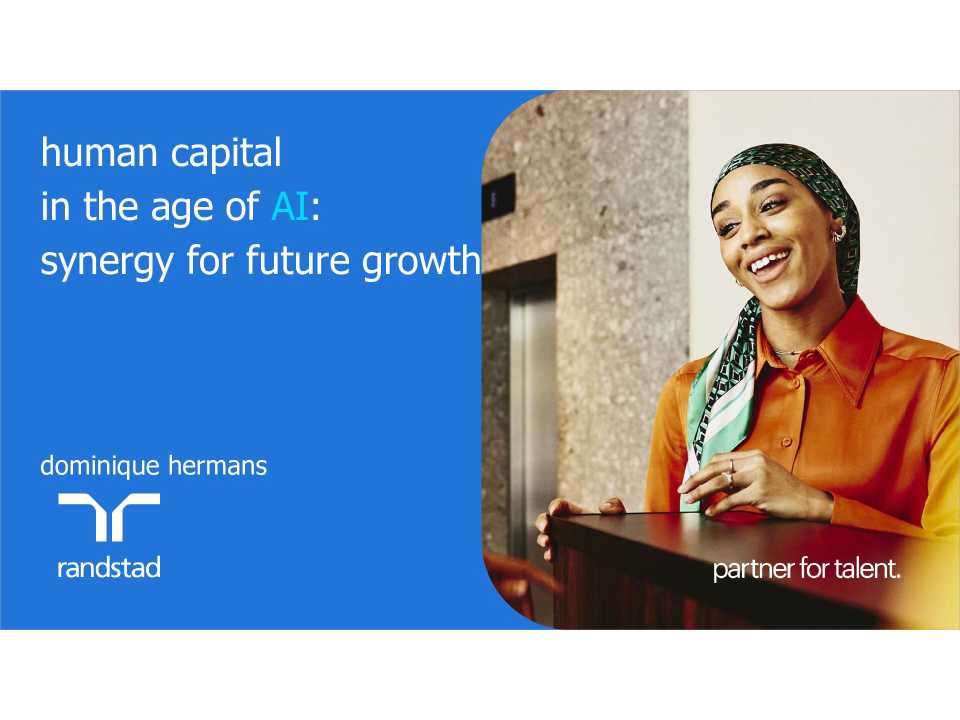 human capital
in the age of AI:
synergy for future growth

dominique hermans

randstad

partner for talent.